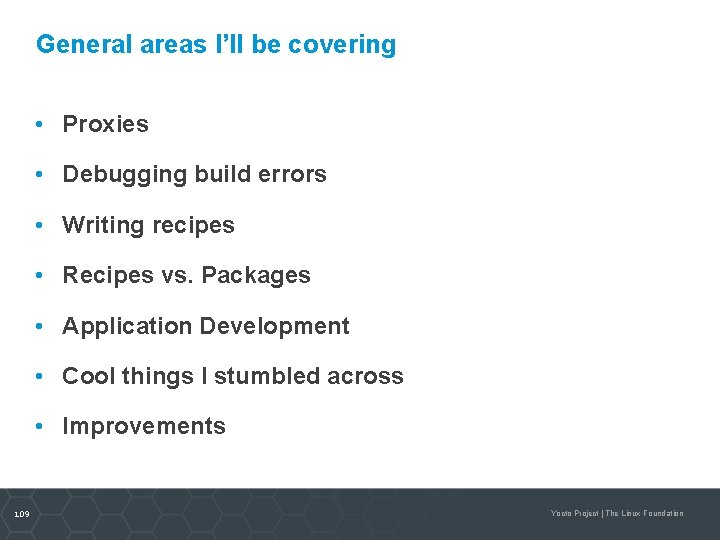 General areas I'll be covering

• Proxies
• Debugging build errors
• Writing recipes
• Recipes vs. Packages
• Application Development
• Cool things I stumbled across
• Improvements

109

Yocto Project | The Linux Foundation